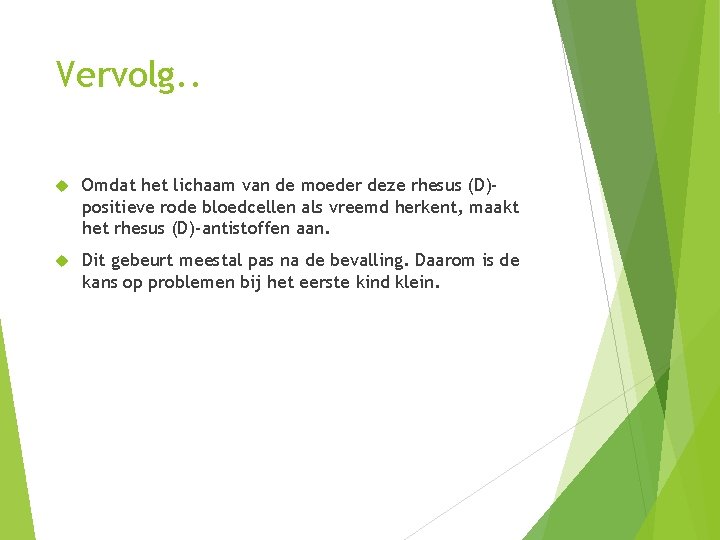 Vervolg..

Omdat het lichaam van de moeder deze rhesus (D)-positieve rode bloedcellen als vreemd herkent, maakt het rhesus (D)-antistoffen aan.

Dit gebeurt meestal pas na de bevalling. Daarom is de kans op problemen bij het eerste kind klein.